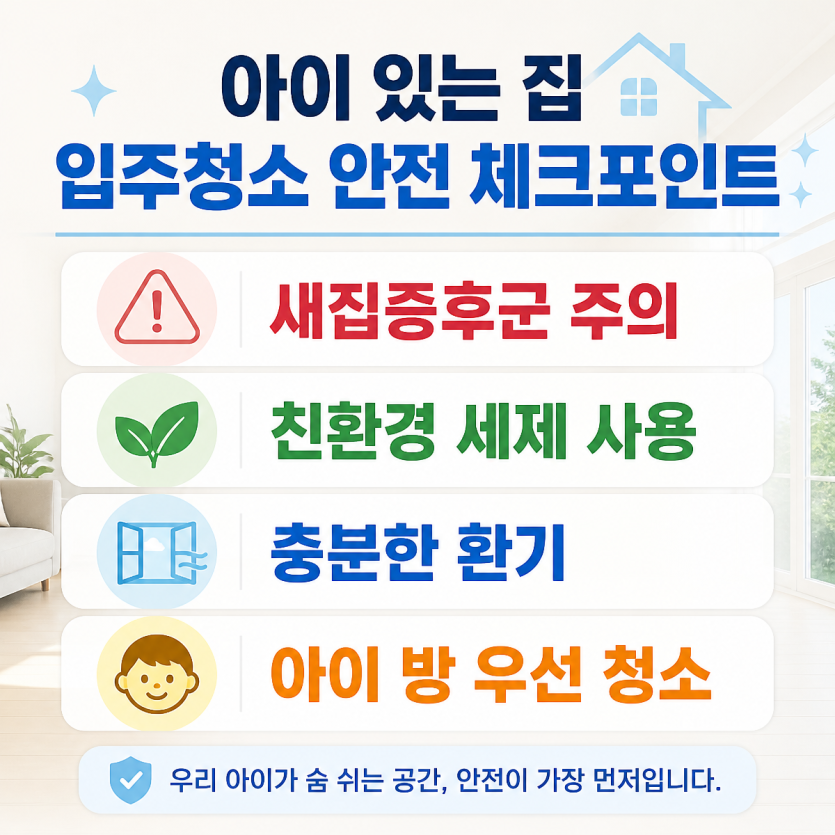 아이 있는 집
입주청소 안전 체크포인트

새집증후군 주의

친환경 세제 사용

충분한 환기

아이 방 우선 청소

우리 아이가 숨 쉬는 공간, 안전이 가장 먼저입니다.